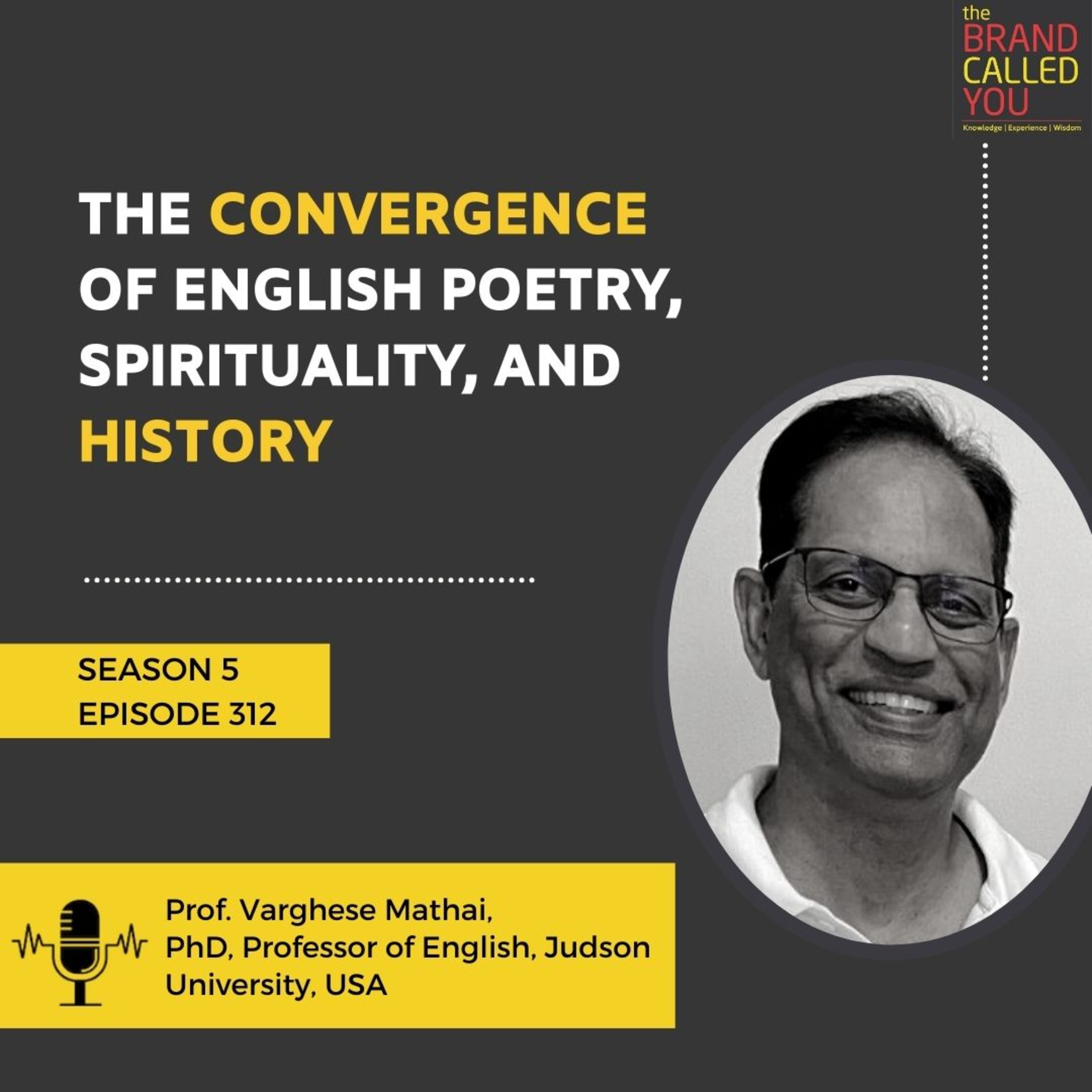 the BRAND CALLED YOU
Knowledge | Experience | Wisdom

THE CONVERGENCE OF ENGLISH POETRY, SPIRITUALITY, AND HISTORY

SEASON 5
EPISODE 312

Prof. Varghese Mathai, PhD, Professor of English, Judson University, USA